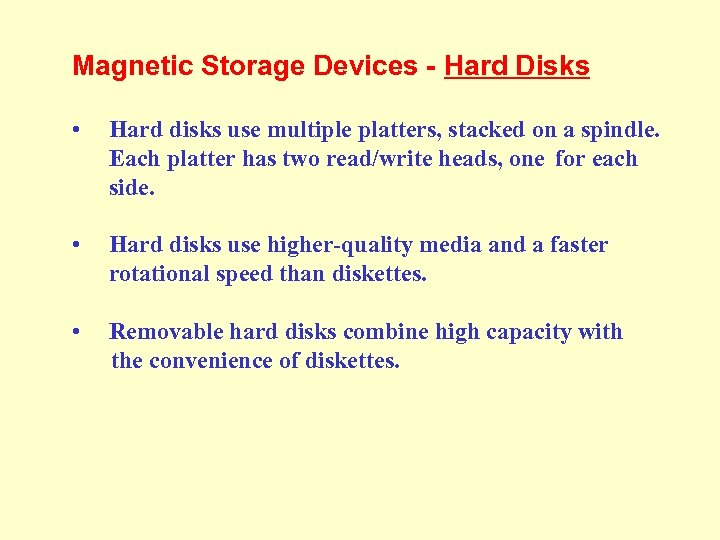 Magnetic Storage Devices - Hard Disks

• Hard disks use multiple platters, stacked on a spindle. Each platter has two read/write heads, one for each side.

• Hard disks use higher-quality media and a faster rotational speed than diskettes.

• Removable hard disks combine high capacity with the convenience of diskettes.